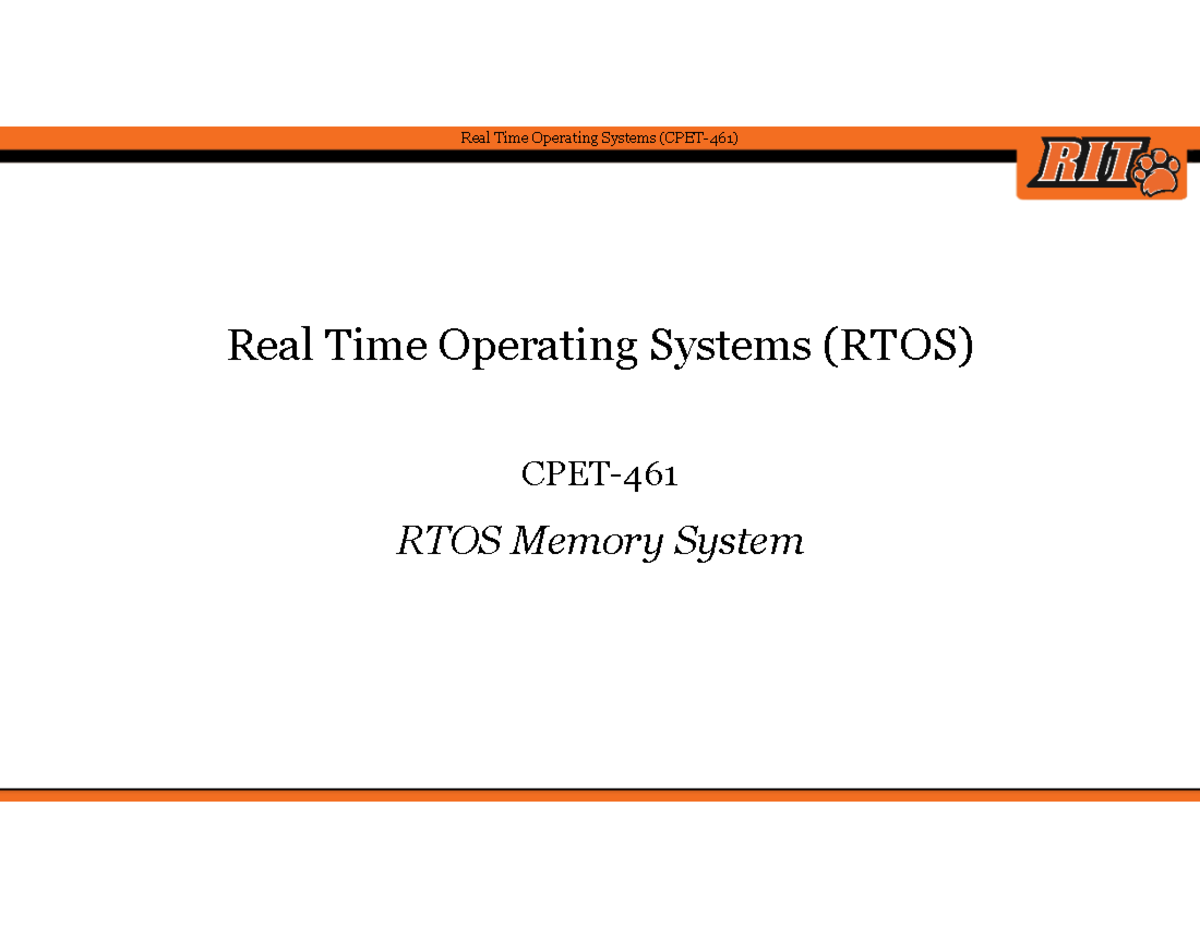 Real Time Operating Systems (CPET-461)

RIT

Real Time Operating Systems (RTOS)

CPET-461

RTOS Memory System